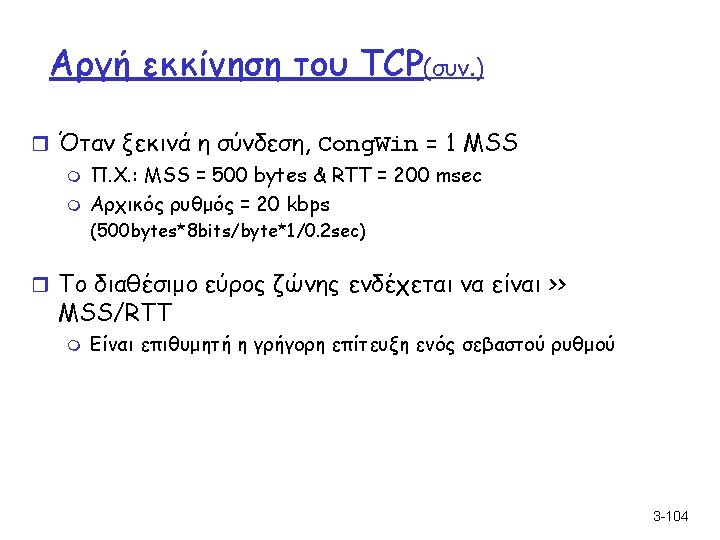 Αργή εκκίνηση του TCP(συν.)

Όταν ξεκινά η σύνδεση, CongWin = 1 MSS
Π.Χ.: MSS = 500 bytes & RTT = 200 msec
Αρχικός ρυθμός = 20 kbps (500bytes*8bits/byte*1/0.2sec)

Το διαθέσιμο εύρος ζώνης ενδέχεται να είναι >> MSS/RTT
Είναι επιθυμητή η γρήγορη επίτευξη ενός σεβαστού ρυθμού

3-104